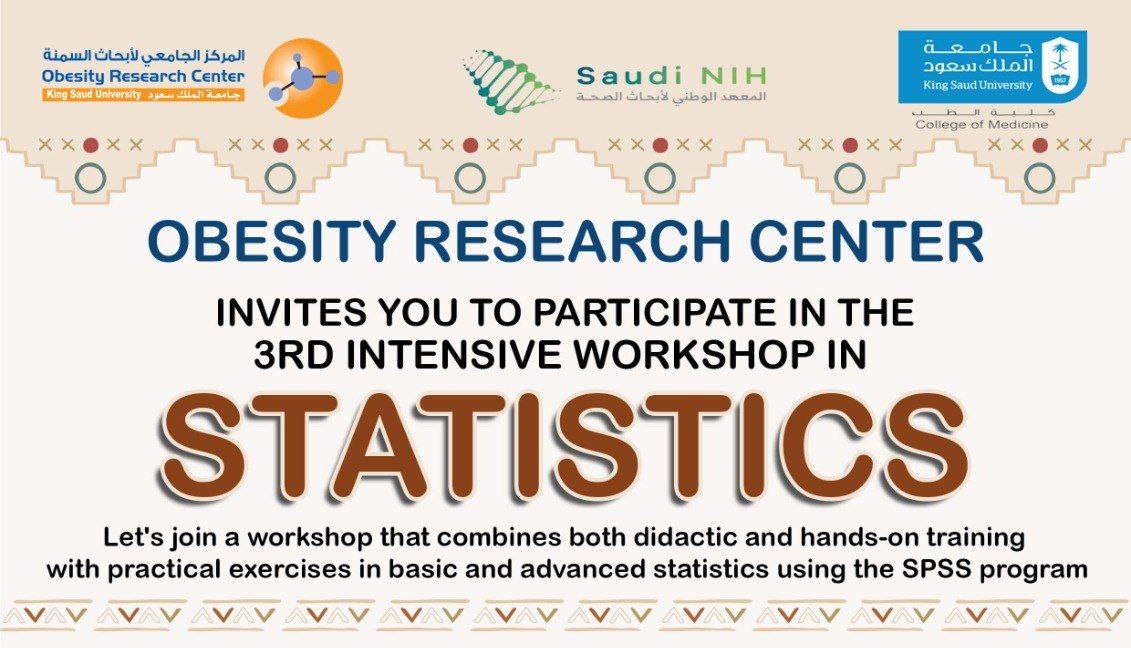 المركز الجامعي لأبحاث السمنة
Obesity Research Center
King Saud University جامعة الملك سعود

Saudi NIH
المعهد الوطني لأبحاث الصحة

جامعة الملك سعود
King Saud University
1957
كلية الطب
College of Medicine

OBESITY RESEARCH CENTER

INVITES YOU TO PARTICIPATE IN THE 3RD INTENSIVE WORKSHOP IN

STATISTICS

Let's join a workshop that combines both didactic and hands-on training with practical exercises in basic and advanced statistics using the SPSS program